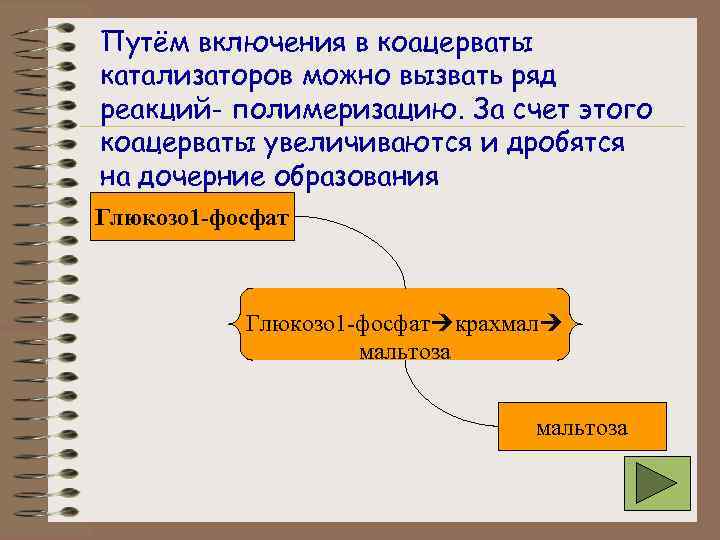 Путём включения в коацерваты катализаторов можно вызвать ряд реакций- полимеризацию. За счет этого коацерваты увеличиваются и дробятся на дочерние образования

Глюкозо1-фосфат

Глюкозо1-фосфат→крахмал→ мальтоза

мальтоза